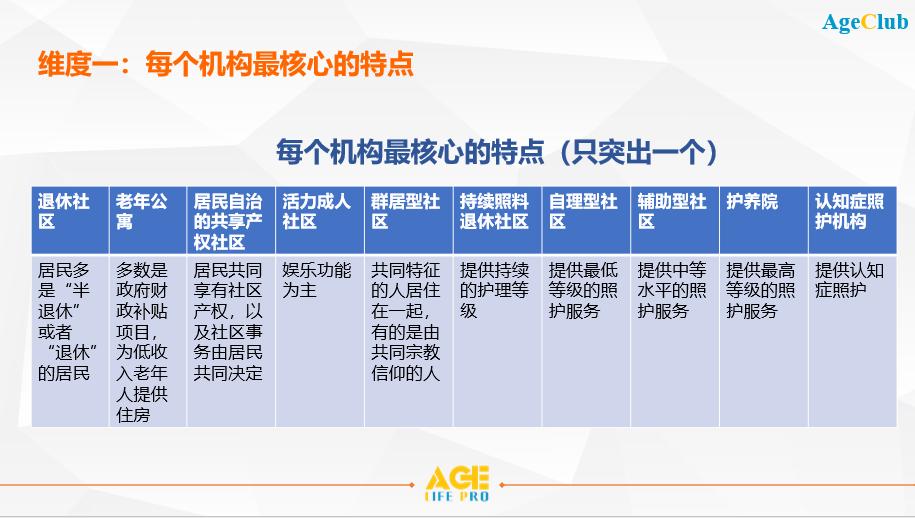 AgeClub

维度一：每个机构最核心的特点

每个机构最核心的特点（只突出一个）

| 退休社区 | 老年公寓 | 居民自治的共享产权社区 | 活力成人社区 | 群居型社区 | 持续照料退休社区 | 自理型社区 | 辅助型社区 | 护养院 | 认知症照护机构 |
|---|---|---|---|---|---|---|---|---|---|
| 居民多是“半退休”或者“退休”的居民 | 多数是政府财政补贴项目，为低收入老年人提供住房 | 居民共同享有社区产权，以及社区事务由居民共同决定 | 娱乐功能为主 | 共同特征的人居住在一起，有的是由共同宗教信仰的人 | 提供持续的护理等级 | 提供最低等级的照护服务 | 提供中等水平的照护服务 | 提供最高等级的照护服务 | 提供认知症照护 |

AGE LIFE PRO